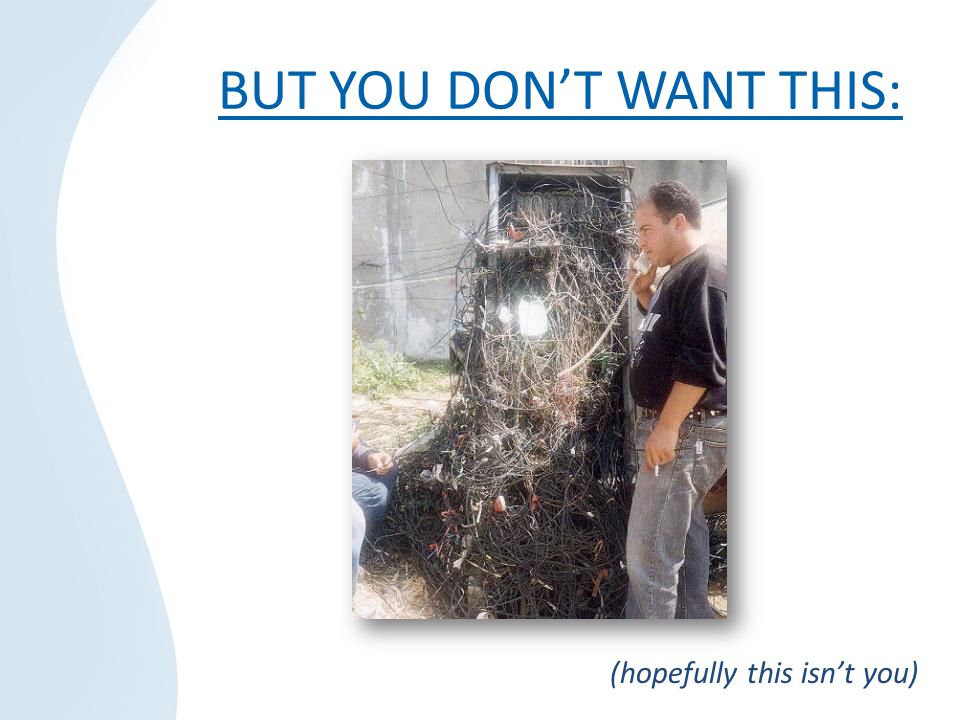 BUT YOU DON'T WANT THIS:

(hopefully this isn't you)